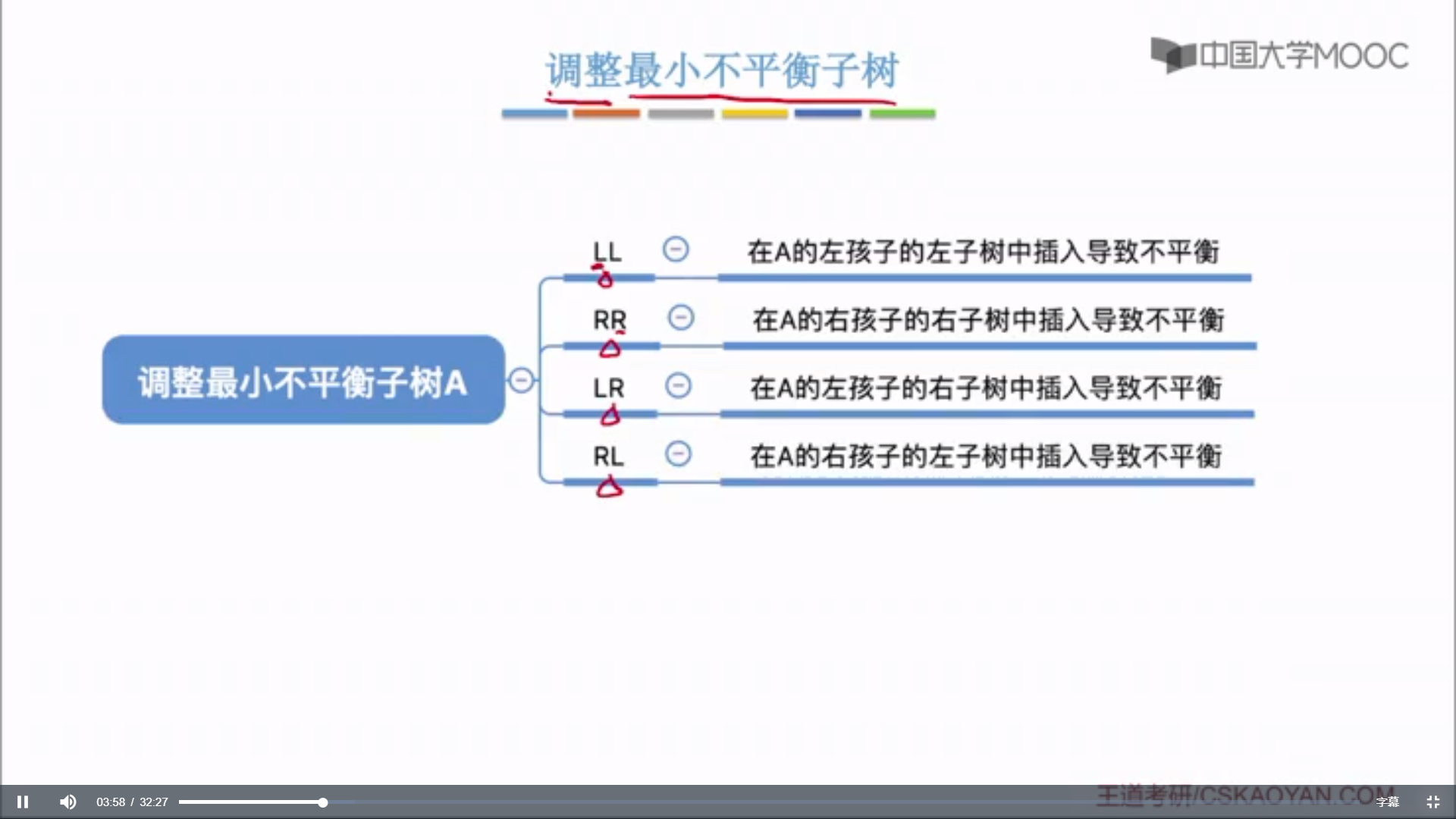 调整最小不平衡子树

中国大学MOOC

调整最小不平衡子树A

LL 在A的左孩子的左子树中插入导致不平衡

RR 在A的右孩子的右子树中插入导致不平衡

LR 在A的左孩子的右子树中插入导致不平衡

RL 在A的右孩子的左子树中插入导致不平衡

03:58 / 32:27

王道考研/CSKAOYAN.COM

字幕